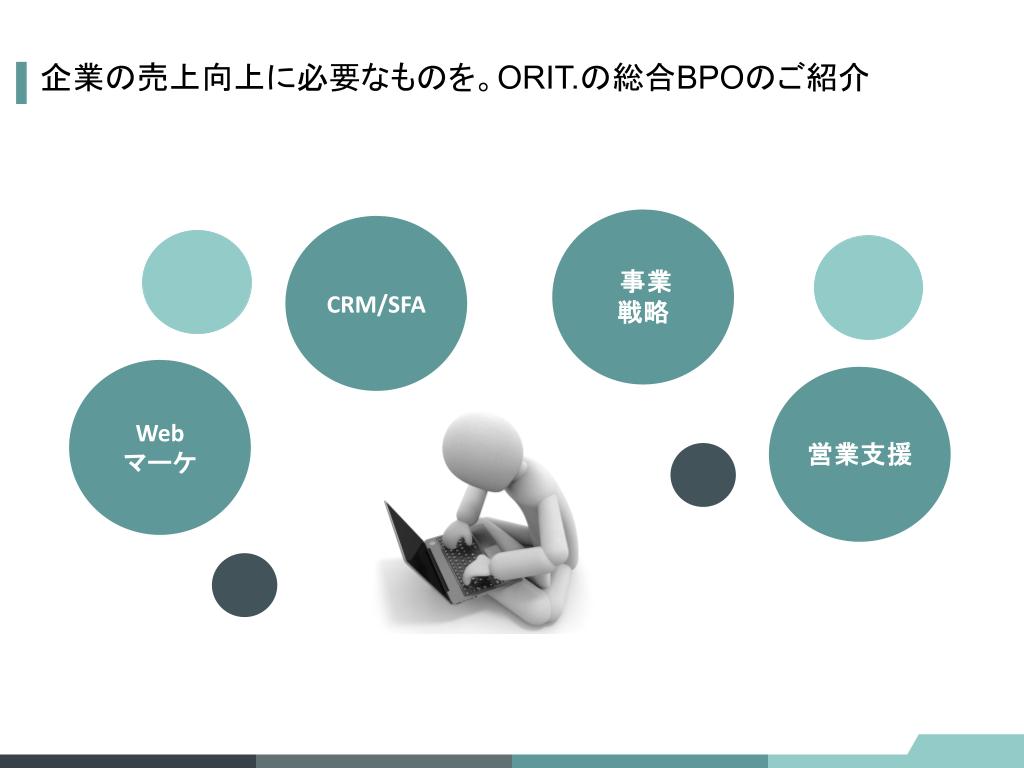 企業の売上向上に必要なものを。ORIT.の総合BPOのご紹介

CRM/SFA

事業
戦略

Web
マーケ

営業支援